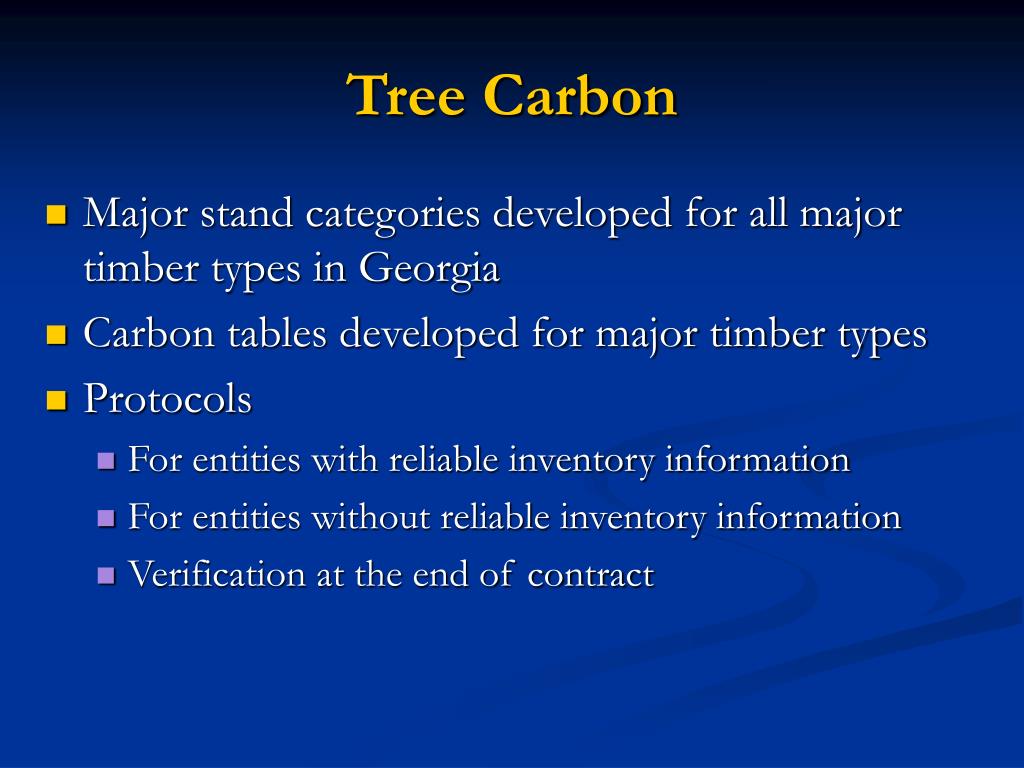 Tree Carbon

Major stand categories developed for all major timber types in Georgia
Carbon tables developed for major timber types
Protocols
For entities with reliable inventory information
For entities without reliable inventory information
Verification at the end of contract